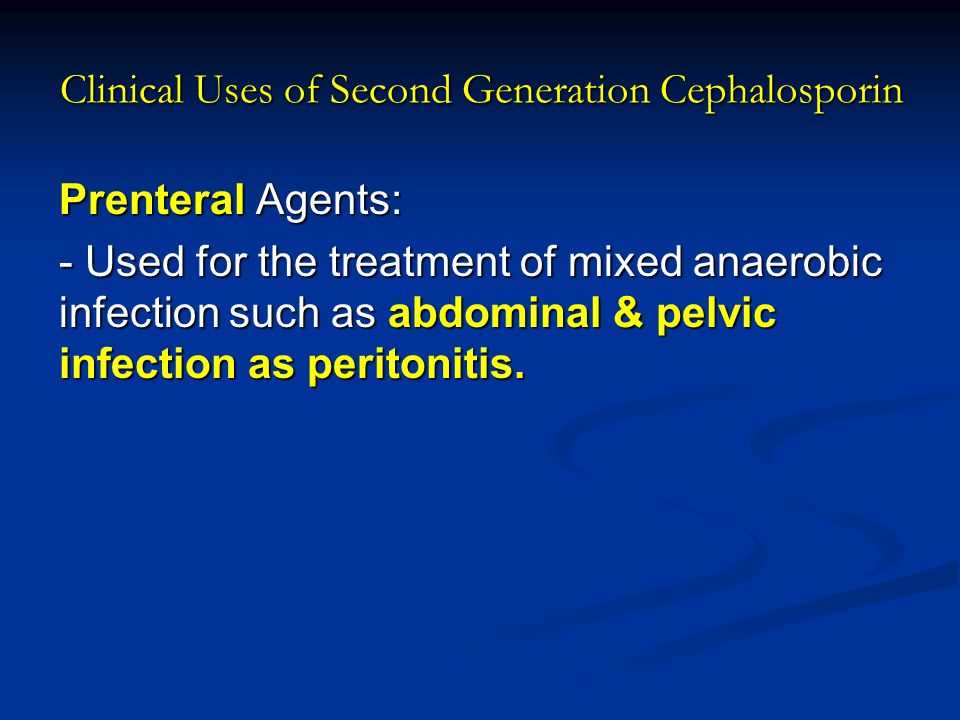 Clinical Uses of Second Generation Cephalosporin

Prenteral Agents:

- Used for the treatment of mixed anaerobic infection such as abdominal & pelvic infection as peritonitis.